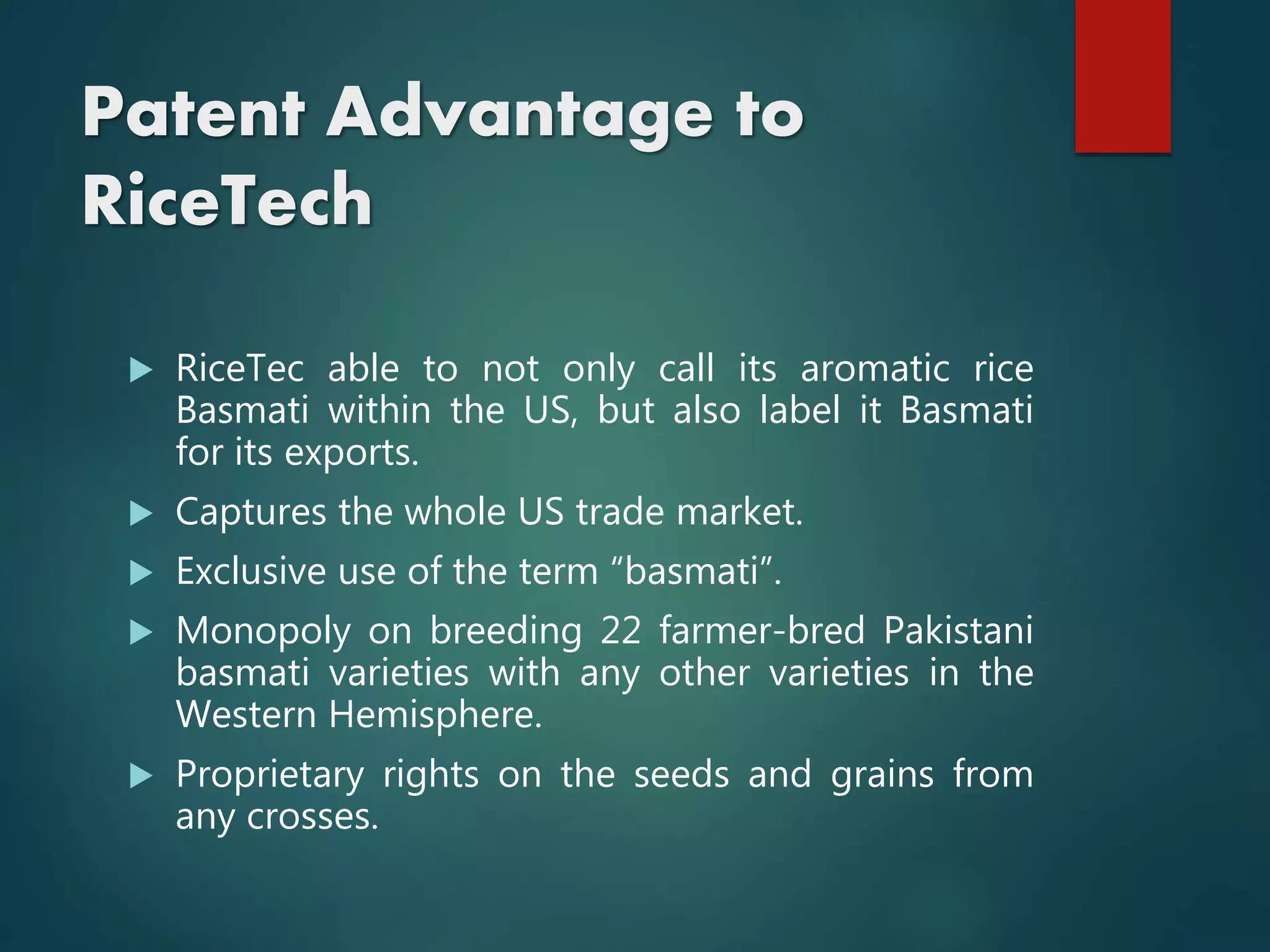 Patent Advantage to RiceTech

RiceTec able to not only call its aromatic rice Basmati within the US, but also label it Basmati for its exports.

Captures the whole US trade market.

Exclusive use of the term “basmati”.

Monopoly on breeding 22 farmer-bred Pakistani basmati varieties with any other varieties in the Western Hemisphere.

Proprietary rights on the seeds and grains from any crosses.